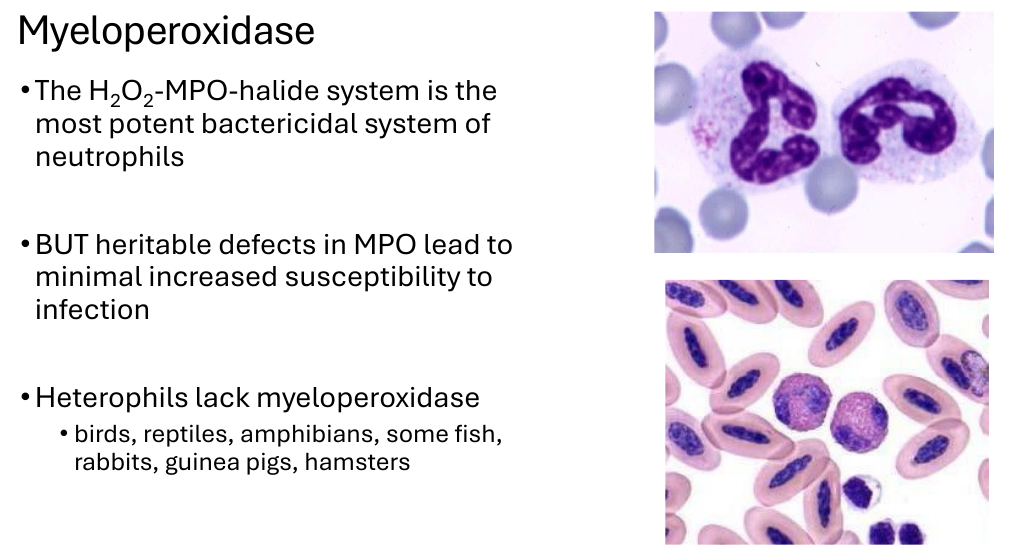 Myeloperoxidase

• The $H_2O_2$-MPO-halide system is the most potent bactericidal system of neutrophils

• BUT heritable defects in MPO lead to minimal increased susceptibility to infection

• Heterophils lack myeloperoxidase
  • birds, reptiles, amphibians, some fish, rabbits, guinea pigs, hamsters